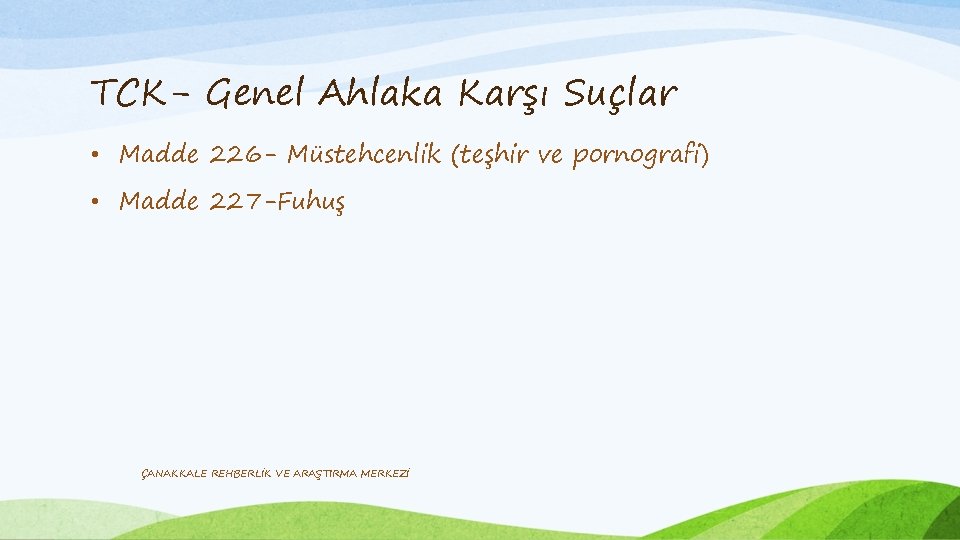 TCK- Genel Ahlaka Karşı Suçlar

• Madde 226- Müstehcenlik (teşhir ve pornografi)
• Madde 227-Fuhuş

ÇANAKKALE REHBERLİK VE ARAŞTIRMA MERKEZİ